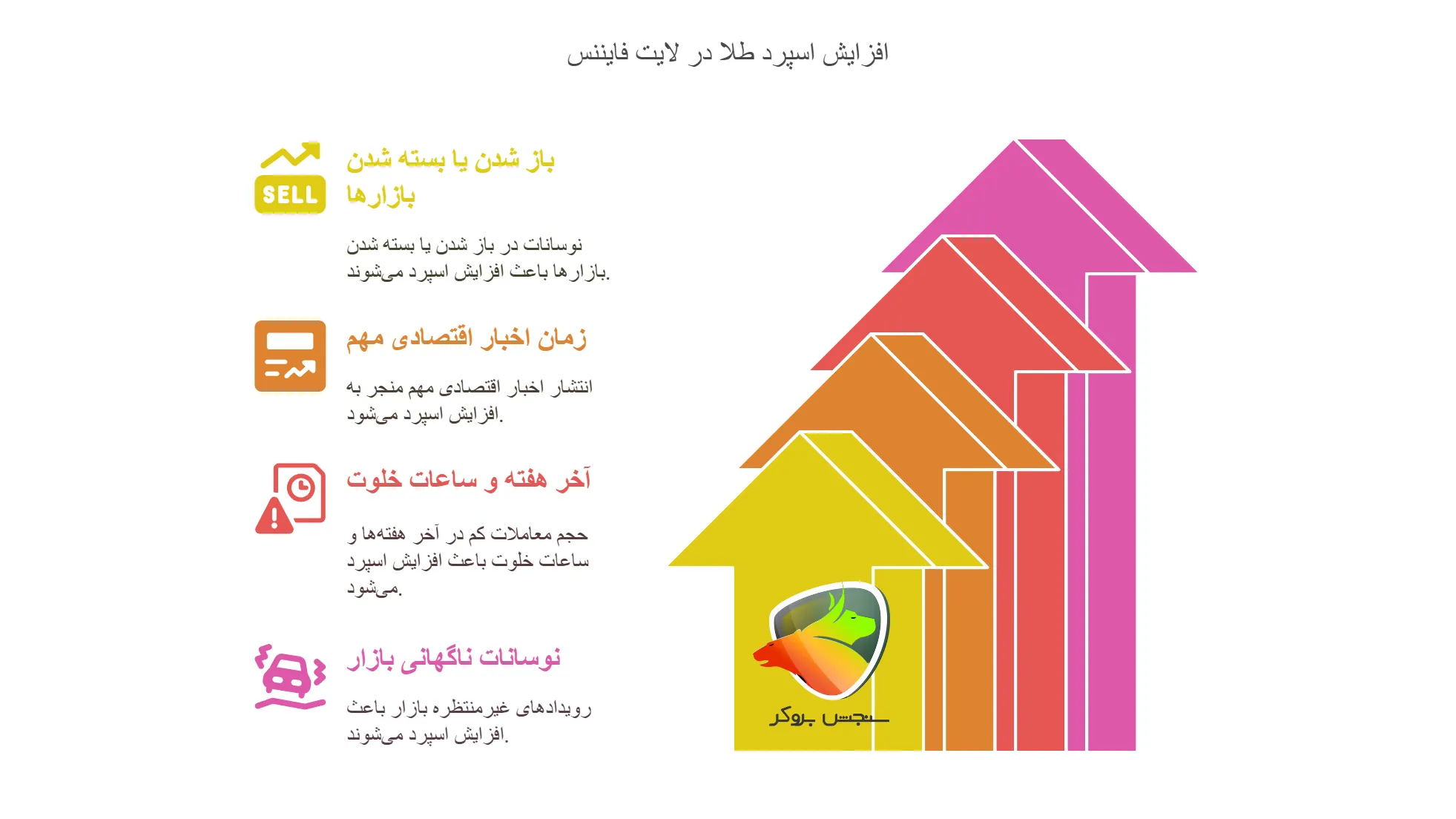 افزایش اسپرد طلا در لایت فایننس

SELL

باز شدن یا بسته شدن بازارها

نوسانات در باز شدن یا بسته شدن بازارها باعث افزایش اسپرد می‌شوند.

زمان اخبار اقتصادی مهم

انتشار اخبار اقتصادی مهم منجر به افزایش اسپرد می‌شود.

آخر هفته و ساعات خلوت

حجم معاملات کم در آخر هفته‌ها و ساعات خلوت باعث افزایش اسپرد می‌شود.

نوسانات ناگهانی بازار

رویدادهای غیرمنتظره بازار باعث افزایش اسپرد می‌شوند.

سنجش بروکر